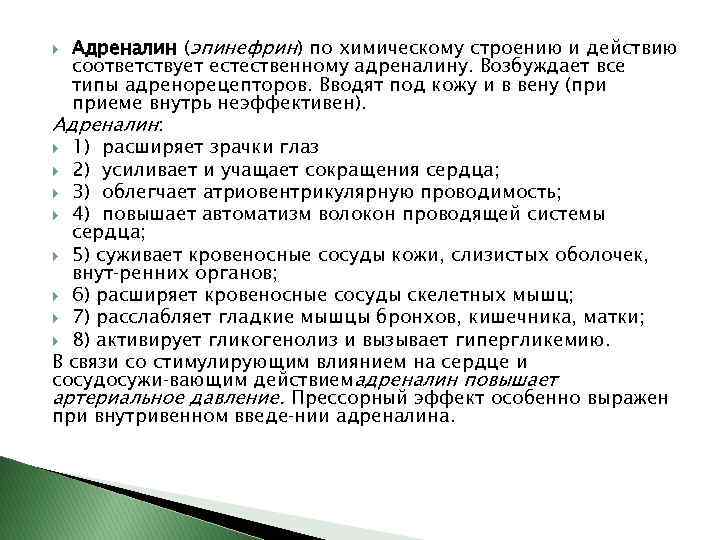 Адреналин (эпинефрин) по химическому строению и действию соответствует естественному адреналину. Возбуждает все типы адренорецепторов. Вводят под кожу и в вену (при приеме внутрь неэффективен).

Адреналин:

1) расширяет зрачки глаз

2) усиливает и учащает сокращения сердца;

3) облегчает атриовентрикулярную проводимость;

4) повышает автоматизм волокон проводящей системы сердца;

5) суживает кровеносные сосуды кожи, слизистых оболочек, внут-ренних органов;

6) расширяет кровеносные сосуды скелетных мышц;

7) расслабляет гладкие мышцы бронхов, кишечника, матки;

8) активирует гликогенолиз и вызывает гипергликемию.

В связи со стимулирующим влиянием на сердце и сосудосужи-вающим действиемадреналин повышает артериальное давление. Прессорный эффект особенно выражен при внутривенном введе-нии адреналина.